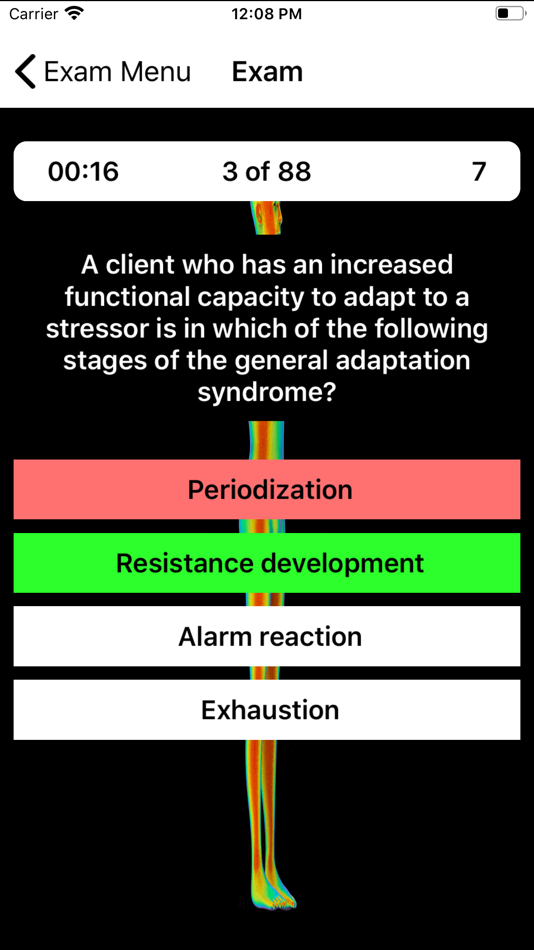 Carrier 12:08 PM

Exam Menu Exam

00:16 3 of 88 7

A client who has an increased functional capacity to adapt to a stressor is in which of the following stages of the general adaptation syndrome?

Periodization

Resistance development

Alarm reaction

Exhaustion